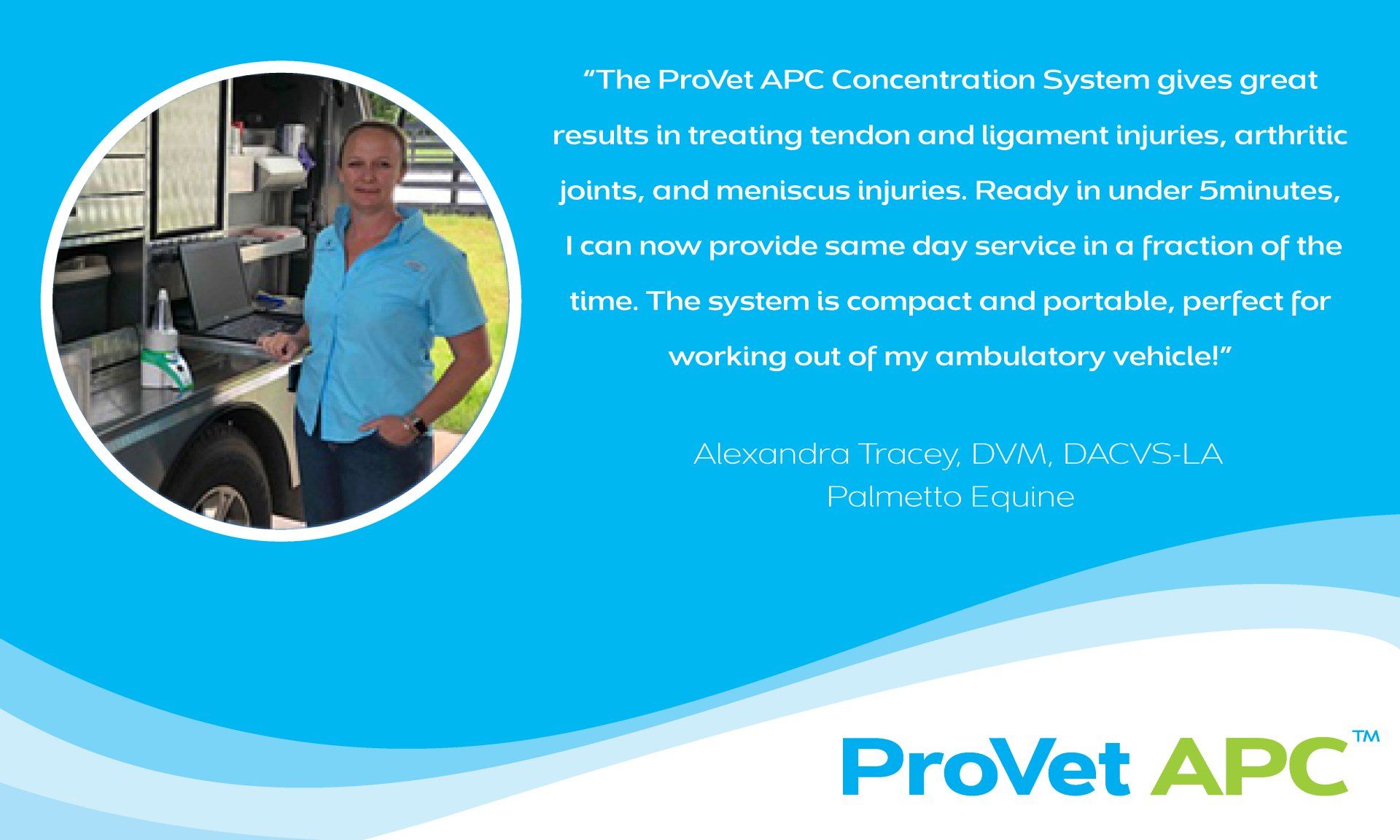 “The ProVet APC Concentration System gives great results in treating tendon and ligament injuries, arthritic joints, and meniscus injuries. Ready in under 5minutes, I can now provide same day service in a fraction of the time. The system is compact and portable, perfect for working out of my ambulatory vehicle!”

Alexandra Tracey, DVM, DACVS-LA
Palmetto Equine

ProVet APC™